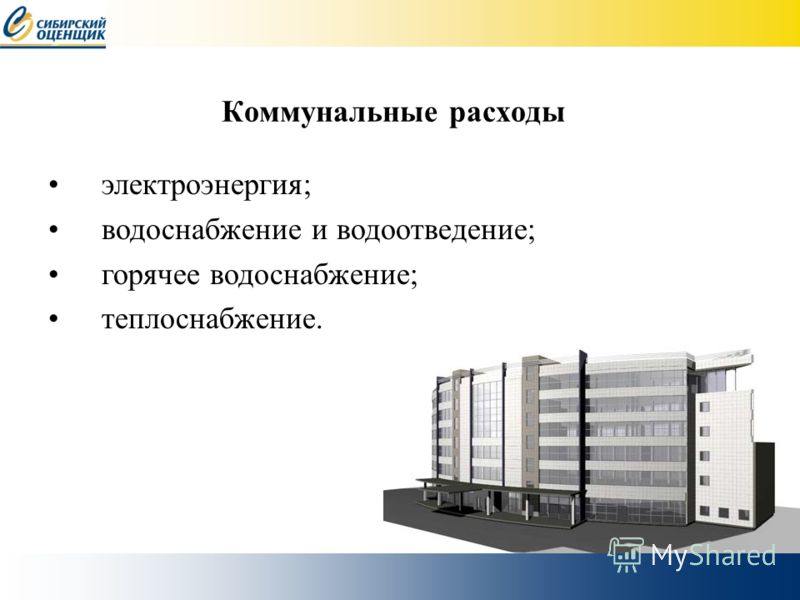 СИБИРСКИЙ ОЦЕНЩИК

Коммунальные расходы

• электроэнергия;
• водоснабжение и водоотведение;
• горячее водоснабжение;
• теплоснабжение.

MyShared